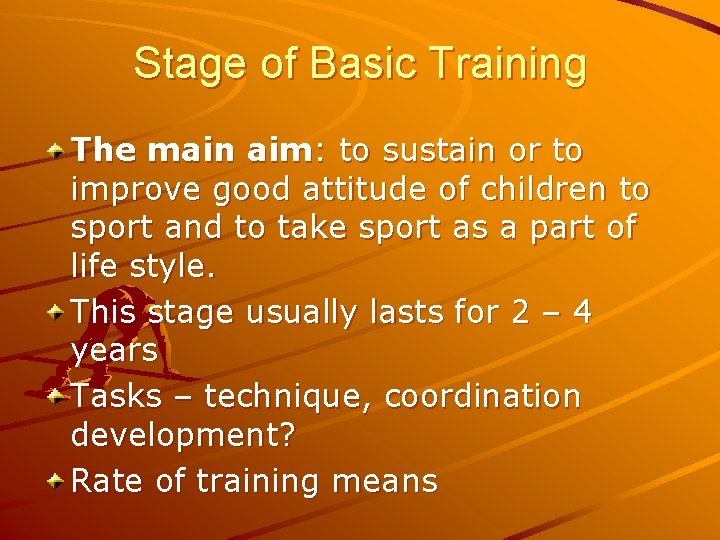 Stage of Basic Training

The main aim: to sustain or to improve good attitude of children to sport and to take sport as a part of life style.

This stage usually lasts for 2 – 4 years

Tasks – technique, coordination development?

Rate of training means